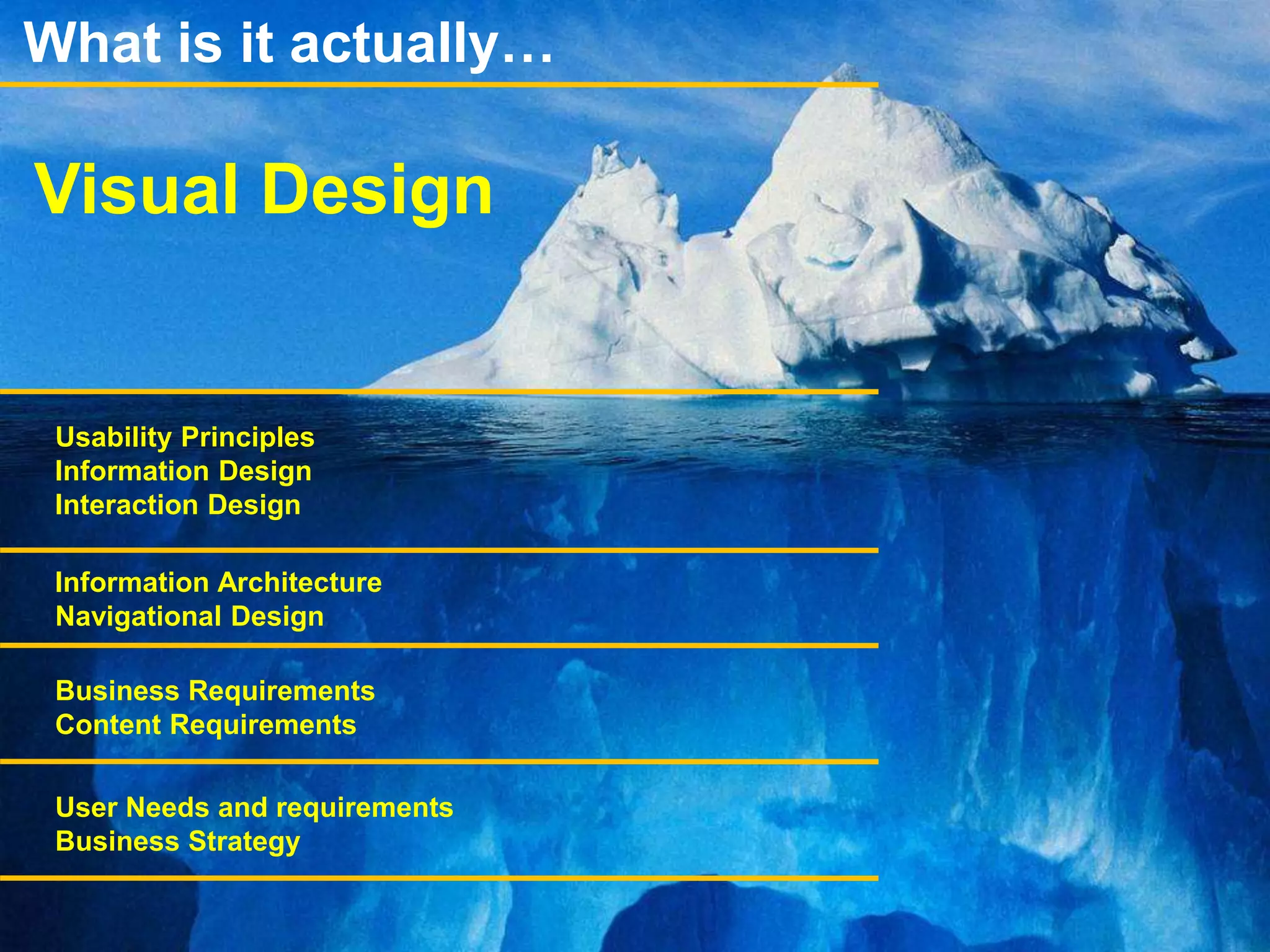 What is it actually…

Visual Design

Usability Principles
Information Design
Interaction Design

Information Architecture
Navigational Design

Business Requirements
Content Requirements

User Needs and requirements
Business Strategy